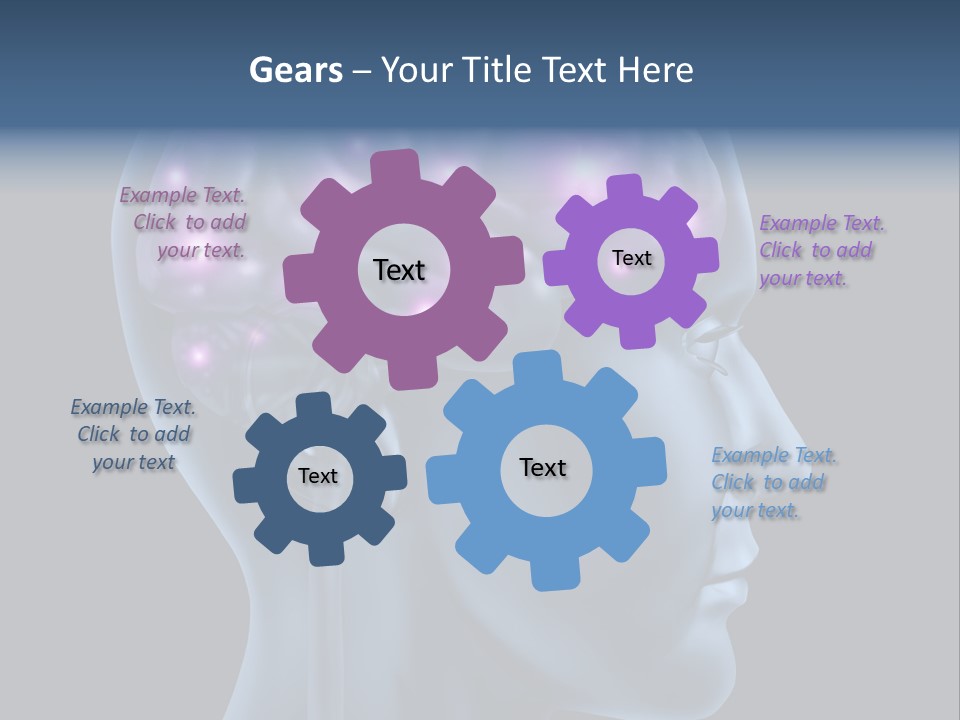 Gears – Your Title Text Here

Example Text. Click to add your text.

Text

Text

Example Text. Click to add your text.

Example Text. Click to add your text

Text

Text

Example Text. Click to add your text.